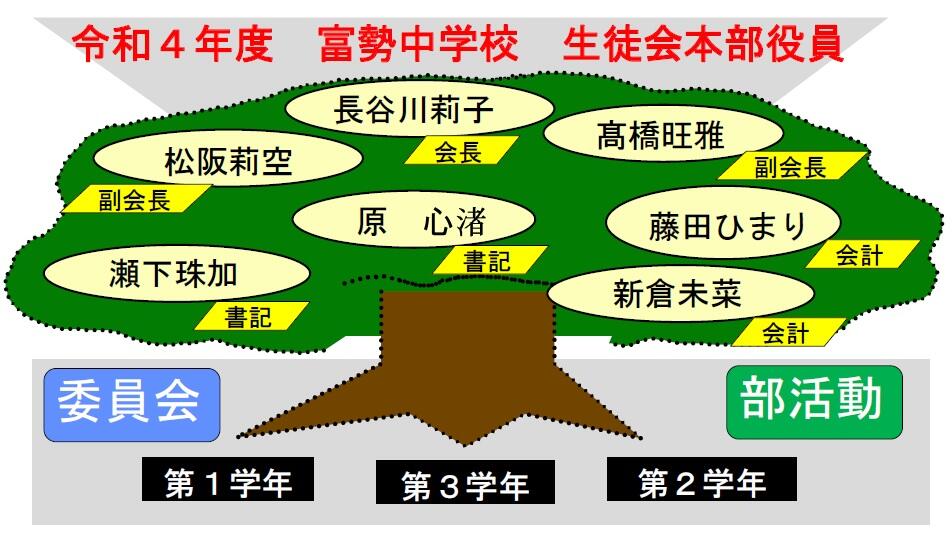 令和４年度　富勢中学校　生徒会本部役員

長谷川莉子
会長

松阪莉空
副会長

髙橋旺雅
副会長

原　心渚
書記

藤田ひまり
会計

瀬下珠加
書記

新倉未菜
会計

委員会

部活動

第１学年

第３学年

第２学年